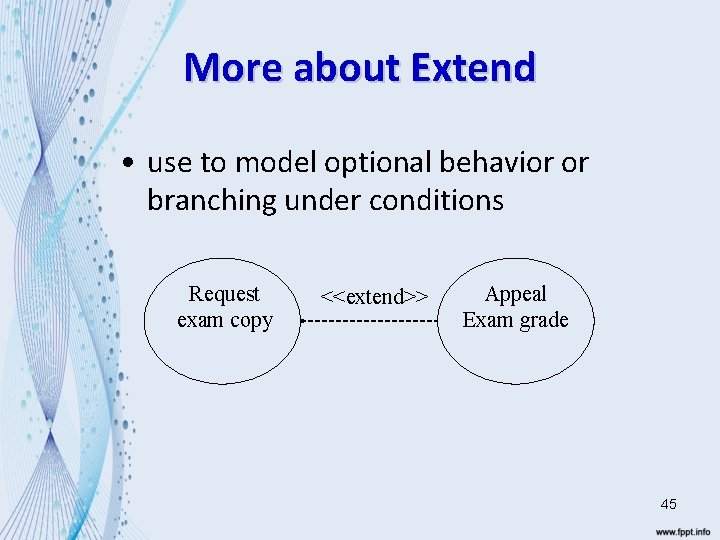 More about Extend

• use to model optional behavior or branching under conditions

Request exam copy

<<extend>>

Appeal Exam grade

45

www.fppt.info